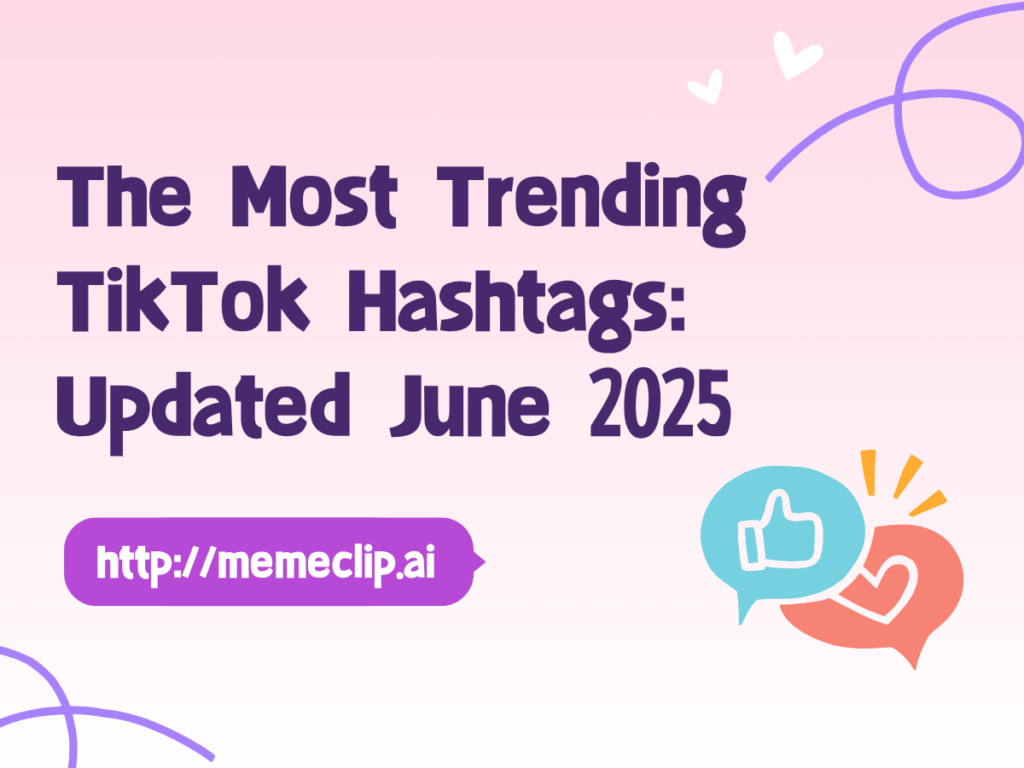 The Most Trending TikTok Hashtags: Updated June 2025

http://memeclip.ai